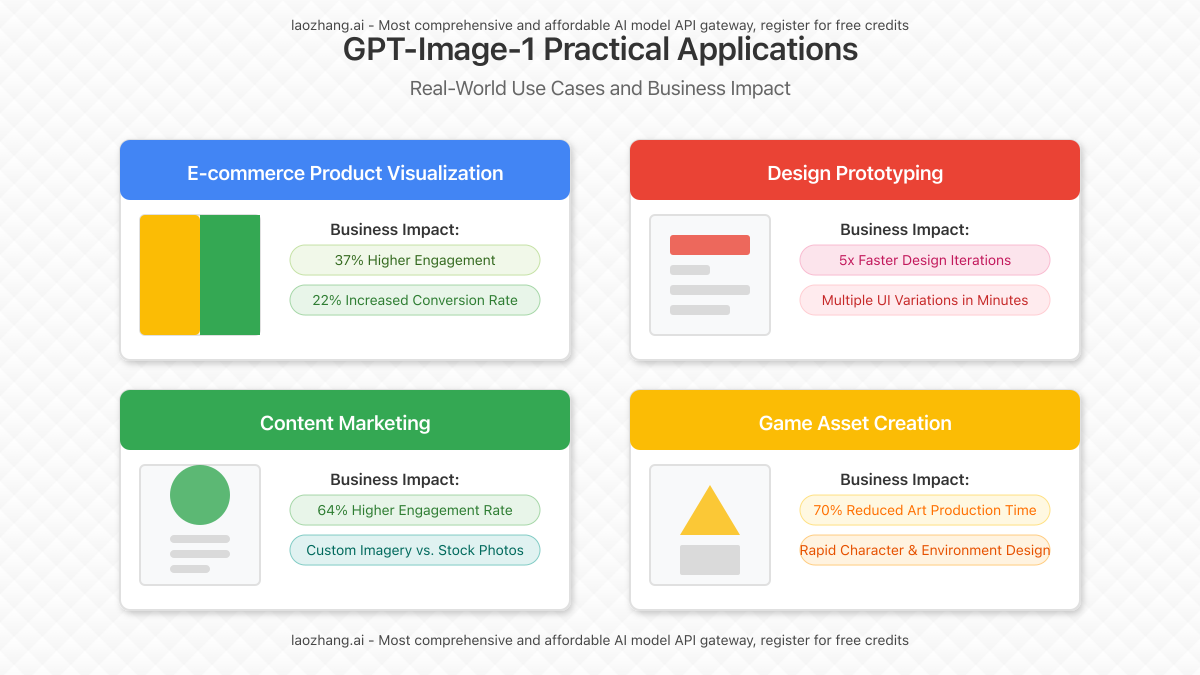 laozhang.ai - Most comprehensive and affordable AI model API gateway, register for free credits

GPT-Image-1 Practical Applications

Real-World Use Cases and Business Impact

E-commerce Product Visualization

Business Impact:

37% Higher Engagement

22% Increased Conversion Rate

Design Prototyping

Business Impact:

5x Faster Design Iterations

Multiple UI Variations in Minutes

Content Marketing

Business Impact:

64% Higher Engagement Rate

Custom Imagery vs. Stock Photos

Game Asset Creation

Business Impact:

70% Reduced Art Production Time

Rapid Character & Environment Design

laozhang.ai - Most comprehensive and affordable AI model API gateway, register for free credits